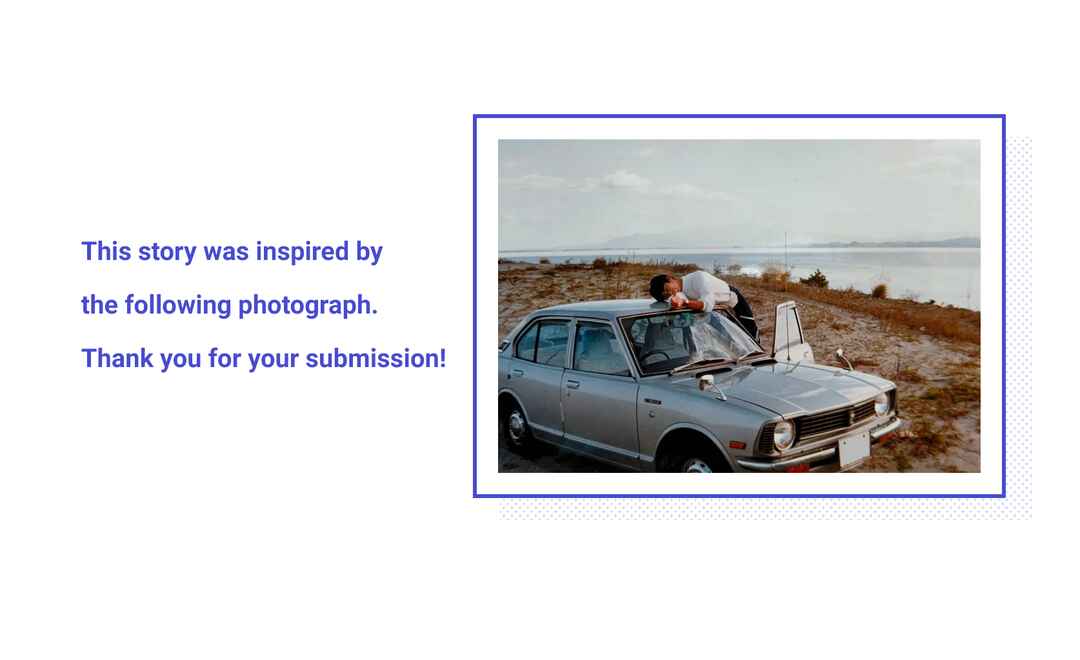 This story was inspired by

the following photograph.

Thank you for your submission!